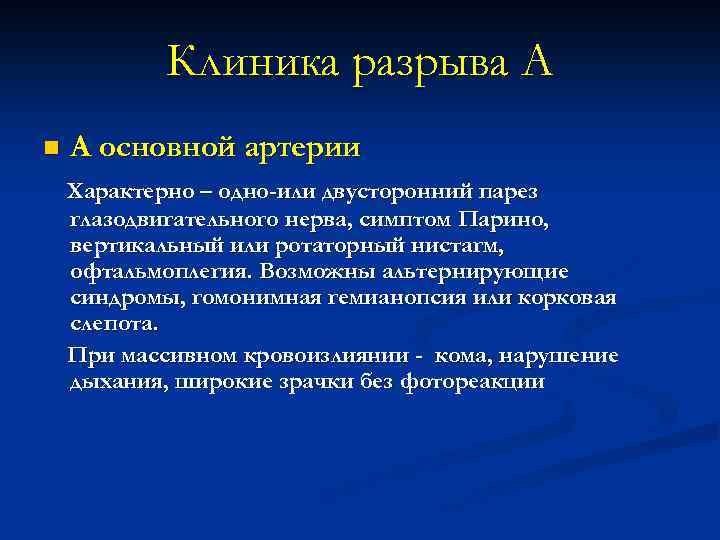 Клиника разрыва А

А основной артерии

Характерно – одно-или двусторонний парез глазодвигательного нерва, симптом Парино, вертикальный или ротаторный нистагм, офтальмоплегия. Возможны альтернирующие синдромы, гомонимная гемианопсия или корковая слепота.

При массивном кровоизлиянии - кома, нарушение дыхания, широкие зрачки без фотореакции